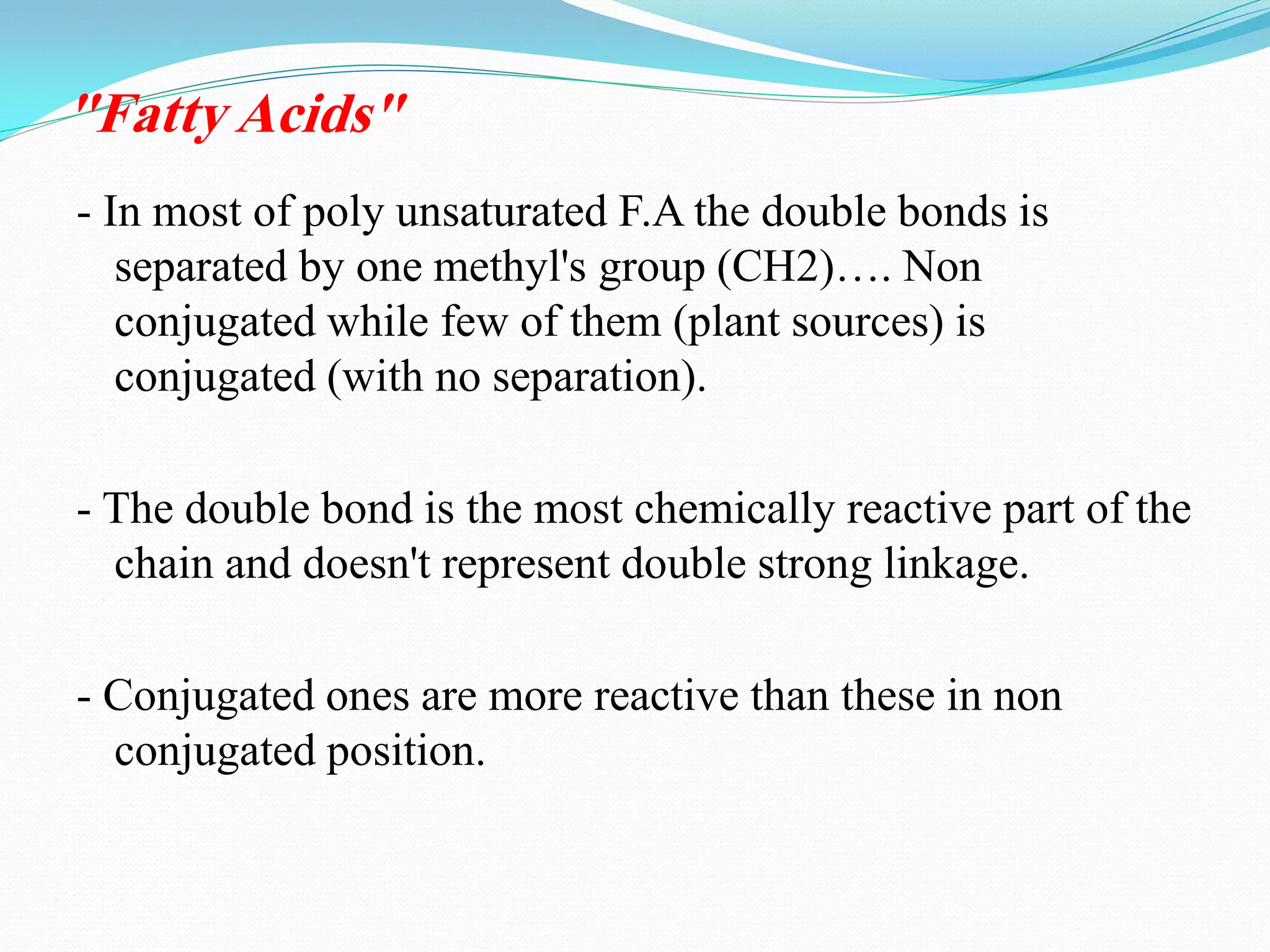 "Fatty Acids"

- In most of poly unsaturated F.A the double bonds is separated by one methyl's group (CH2)…. Non conjugated while few of them (plant sources) is conjugated (with no separation).

- The double bond is the most chemically reactive part of the chain and doesn't represent double strong linkage.

- Conjugated ones are more reactive than these in non conjugated position.